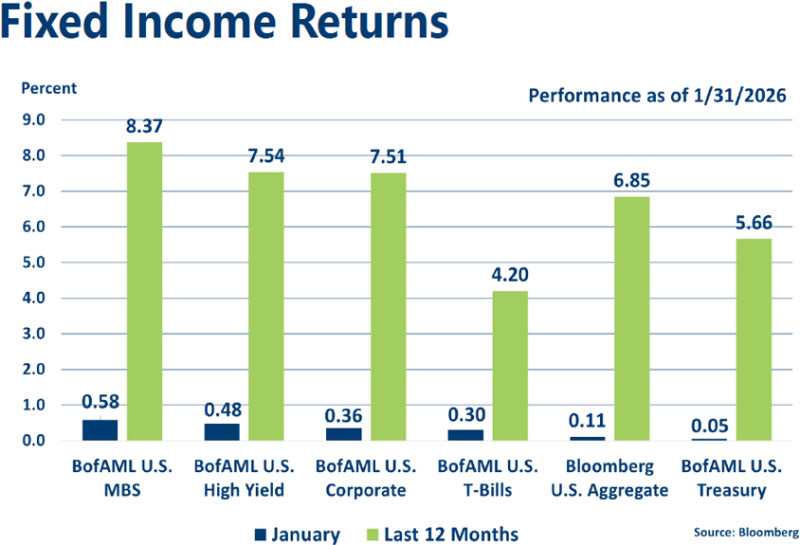 Fixed Income Returns

Percent

Performance as of 1/31/2026

9.0
8.0
7.0
6.0
5.0
4.0
3.0
2.0
1.0
0.0

0.58
8.37
0.48
7.54
0.36
7.51
0.30
4.20
0.11
6.85
0.05
5.66

BofAML U.S. MBS
BofAML U.S. High Yield
BofAML U.S. Corporate
BofAML U.S. T-Bills
Bloomberg U.S. Aggregate
BofAML U.S. Treasury

January
Last 12 Months

Source: Bloomberg